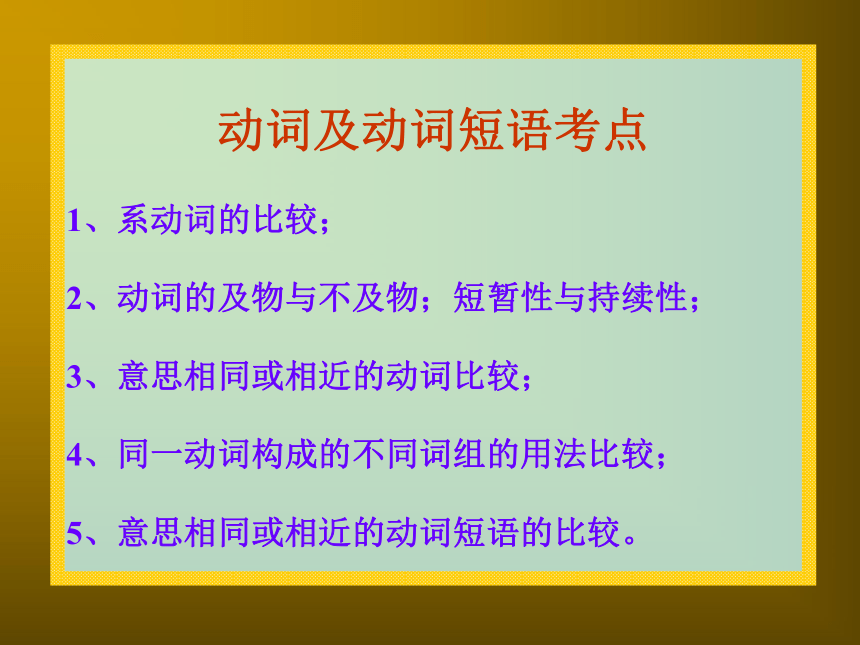 动词及动词短语考点

1、系动词的比较；

2、动词的及物与不及物；短暂性与持续性；

3、意思相同或相近的动词比较；

4、同一动词构成的不同词组的用法比较；

5、意思相同或相近的动词短语的比较。